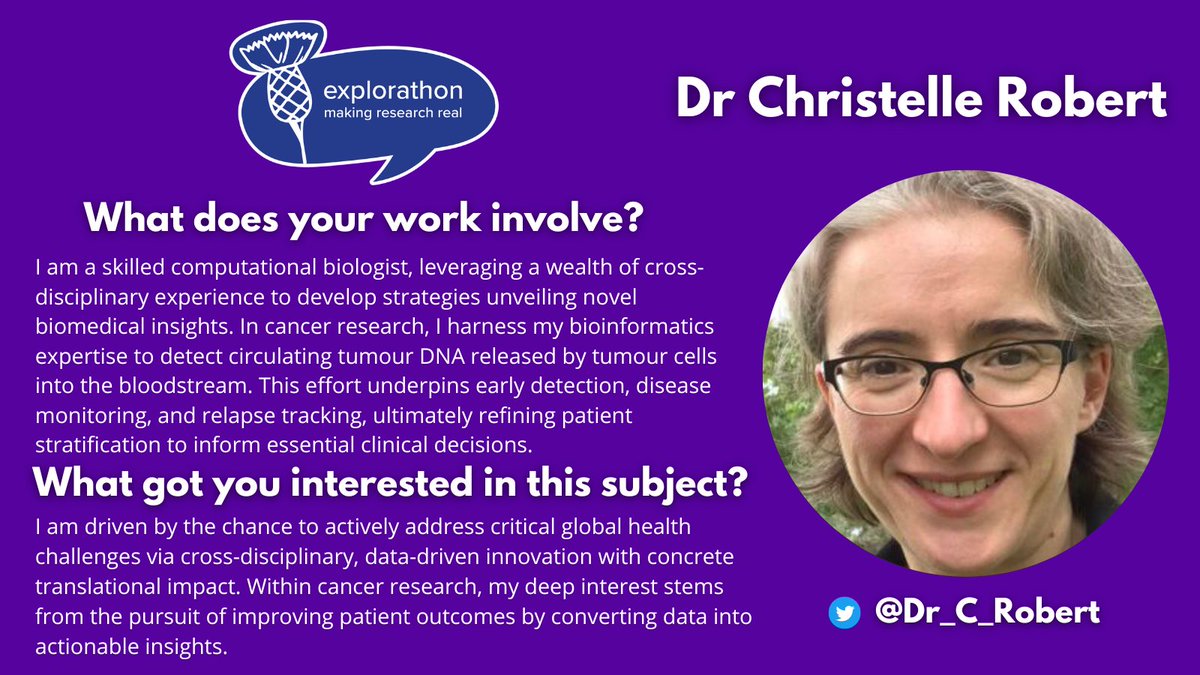 explorathon
making research real

Dr Christelle Robert

What does your work involve?

I am a skilled computational biologist, leveraging a wealth of cross-disciplinary experience to develop strategies unveiling novel biomedical insights. In cancer research, I harness my bioinformatics expertise to detect circulating tumour DNA released by tumour cells into the bloodstream. This effort underpins early detection, disease monitoring, and relapse tracking, ultimately refining patient stratification to inform essential clinical decisions.

What got you interested in this subject?

I am driven by the chance to actively address critical global health challenges via cross-disciplinary, data-driven innovation with concrete translational impact. Within cancer research, my deep interest stems from the pursuit of improving patient outcomes by converting data into actionable insights.

@Dr_C_Robert